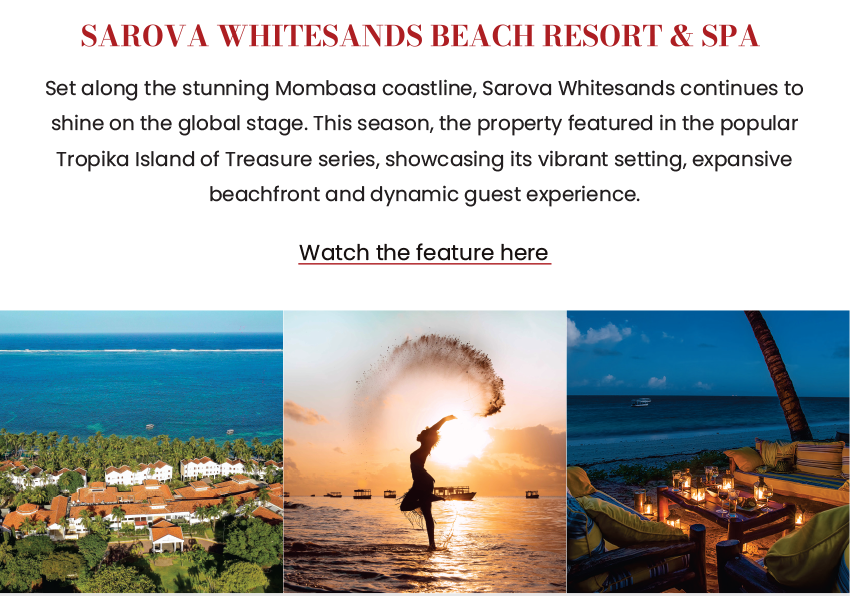 SAROVA WHITESANDS BEACH RESORT & SPA

Set along the stunning Mombasa coastline, Sarova Whitesands continues to shine on the global stage. This season, the property featured in the popular Tropika Island of Treasure series, showcasing its vibrant setting, expansive beachfront and dynamic guest experience.

Watch the feature here